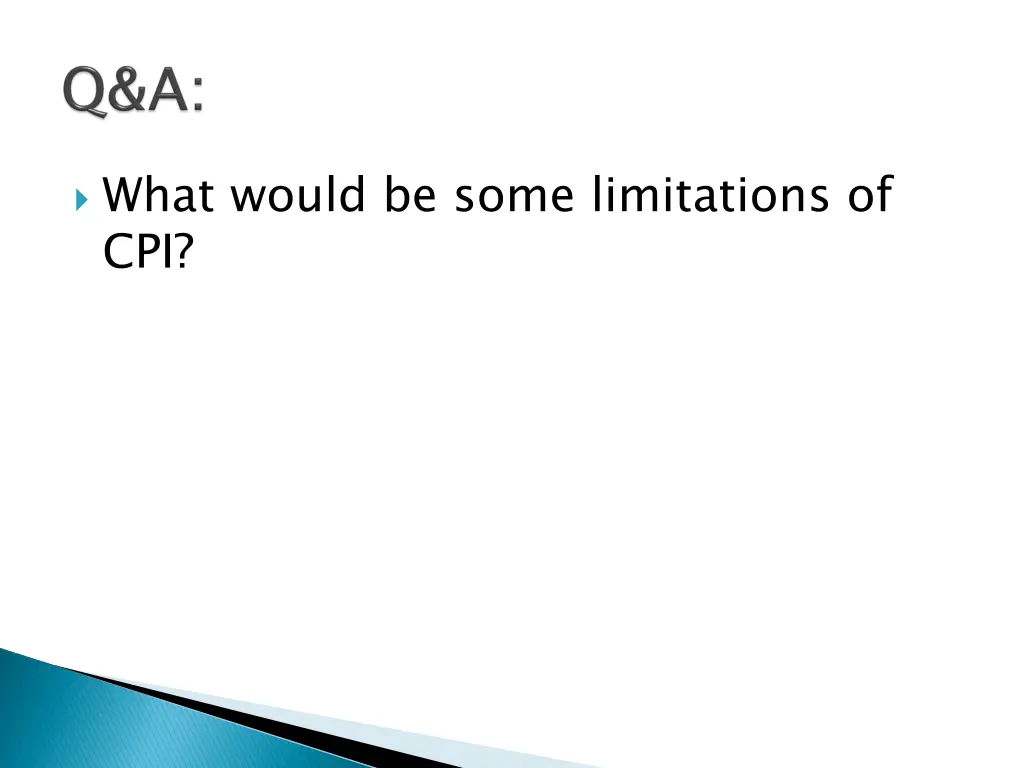 Q&A:

What would be some limitations of CPI?